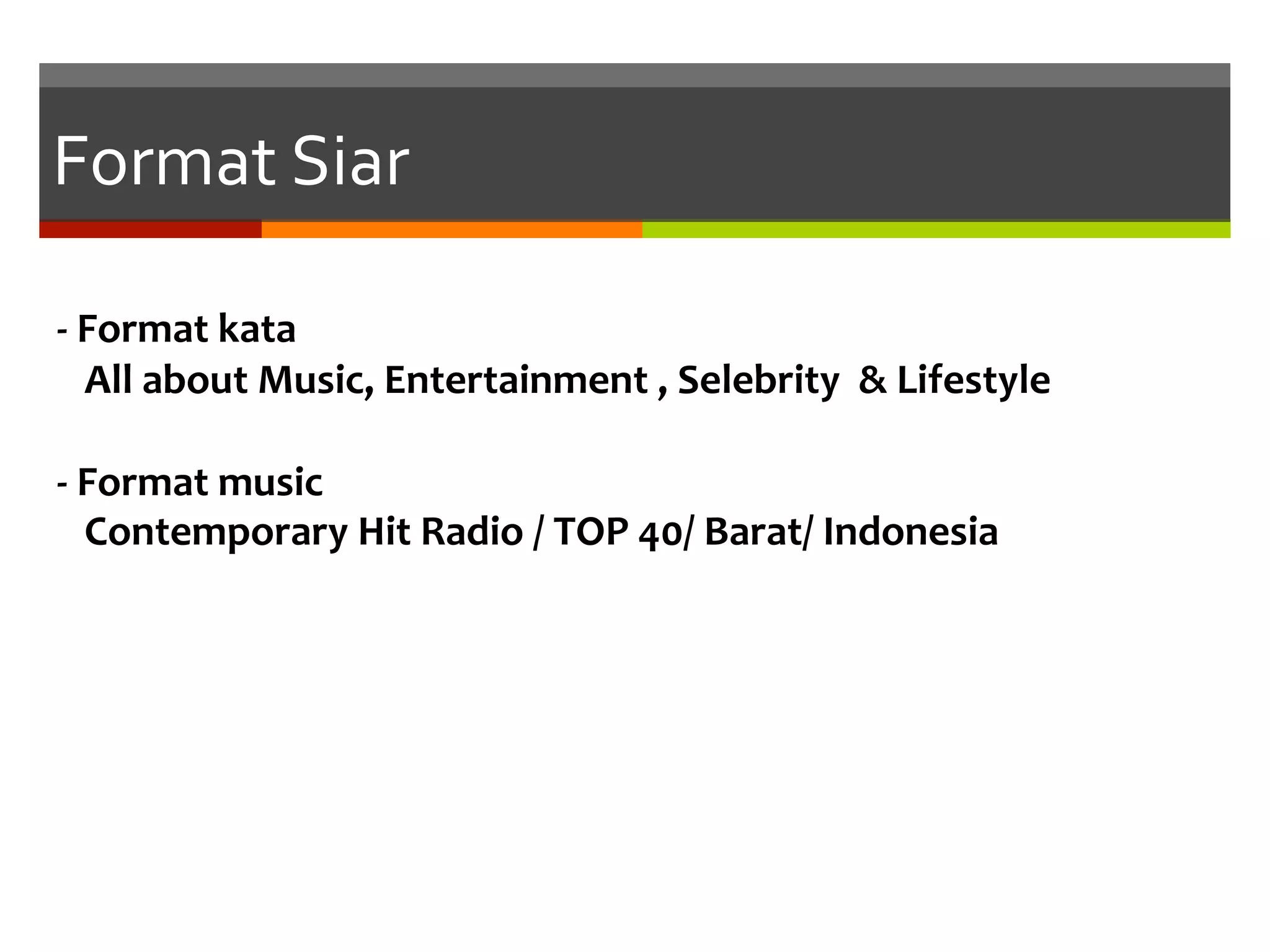 Format Siar

- Format kata
All about Music, Entertainment , Selebrity & Lifestyle

- Format music
Contemporary Hit Radio / TOP 40/ Barat/ Indonesia